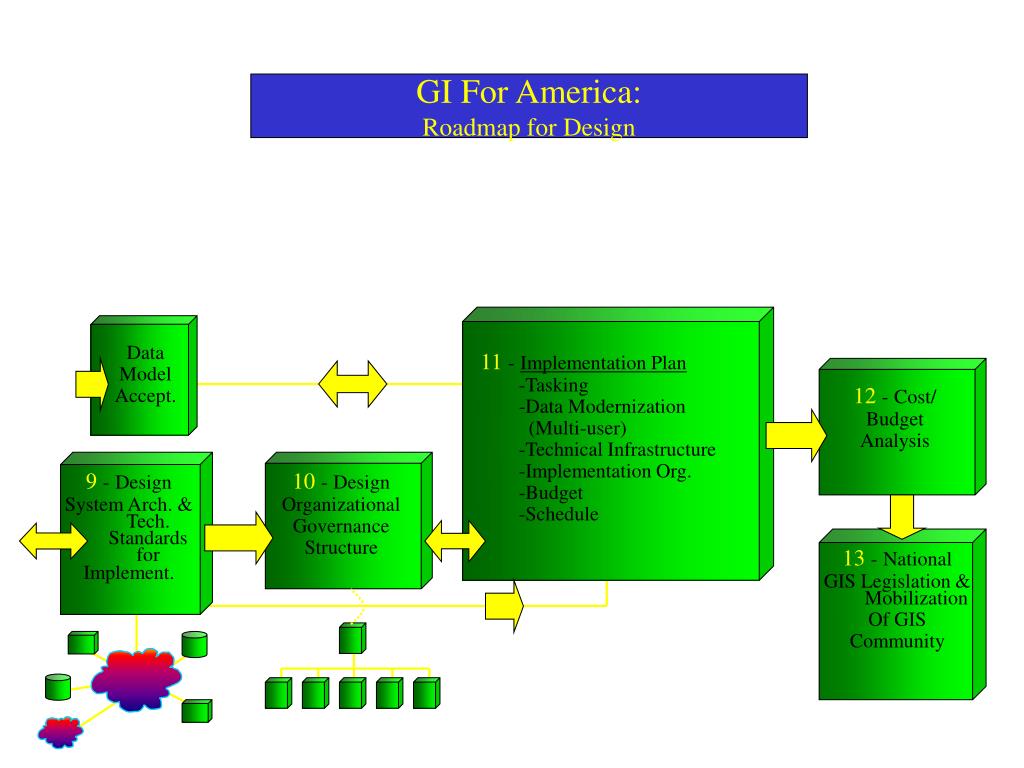 GI For America:
Roadmap for Design

Data Model Accept.

9 - Design System Arch. & Tech. Standards for Implement.

10 - Design Organizational Governance Structure

11 - Implementation Plan
-Tasking
-Data Modernization (Multi-user)
-Technical Infrastructure
-Implementation Org.
-Budget
-Schedule

12 - Cost/ Budget Analysis

13 - National GIS Legislation & Mobilization Of GIS Community